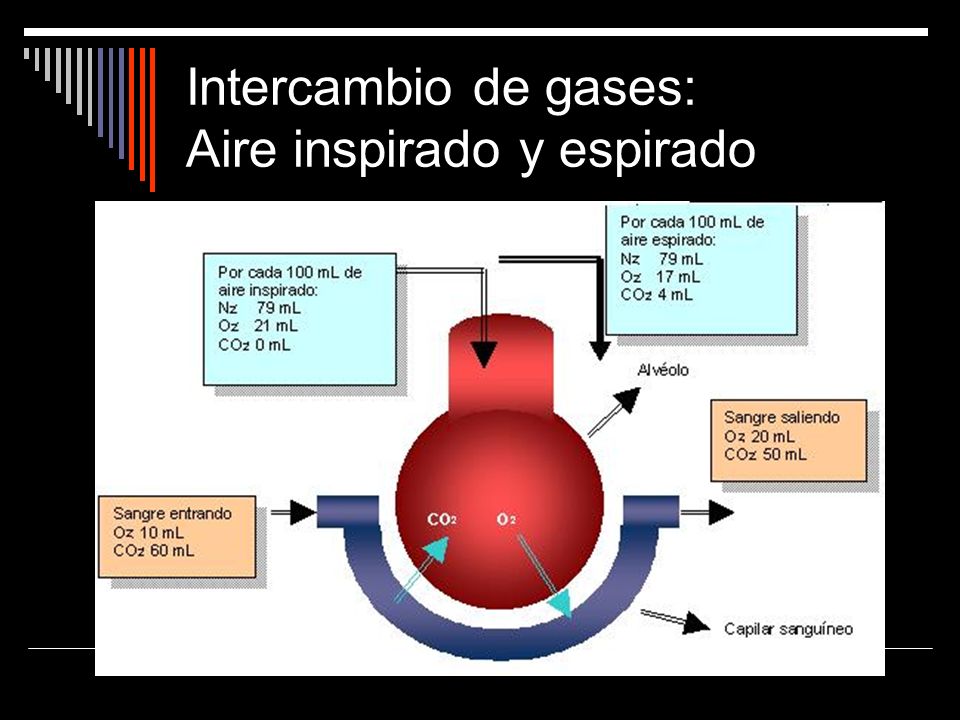 Intercambio de gases:
Aire inspirado y espirado

Por cada 100 mL de aire inspirado:
$N_2$ 79 mL
$O_2$ 21 mL
$CO_2$ 0 mL

Por cada 100 mL de aire espirado:
$N_2$ 79 mL
$O_2$ 17 mL
$CO_2$ 4 mL

Alvéolo

Sangre saliendo
$O_2$ 20 mL
$CO_2$ 50 mL

Sangre entrando
$O_2$ 10 mL
$CO_2$ 60 mL

$CO_2$
$O_2$

Capilar sanguíneo